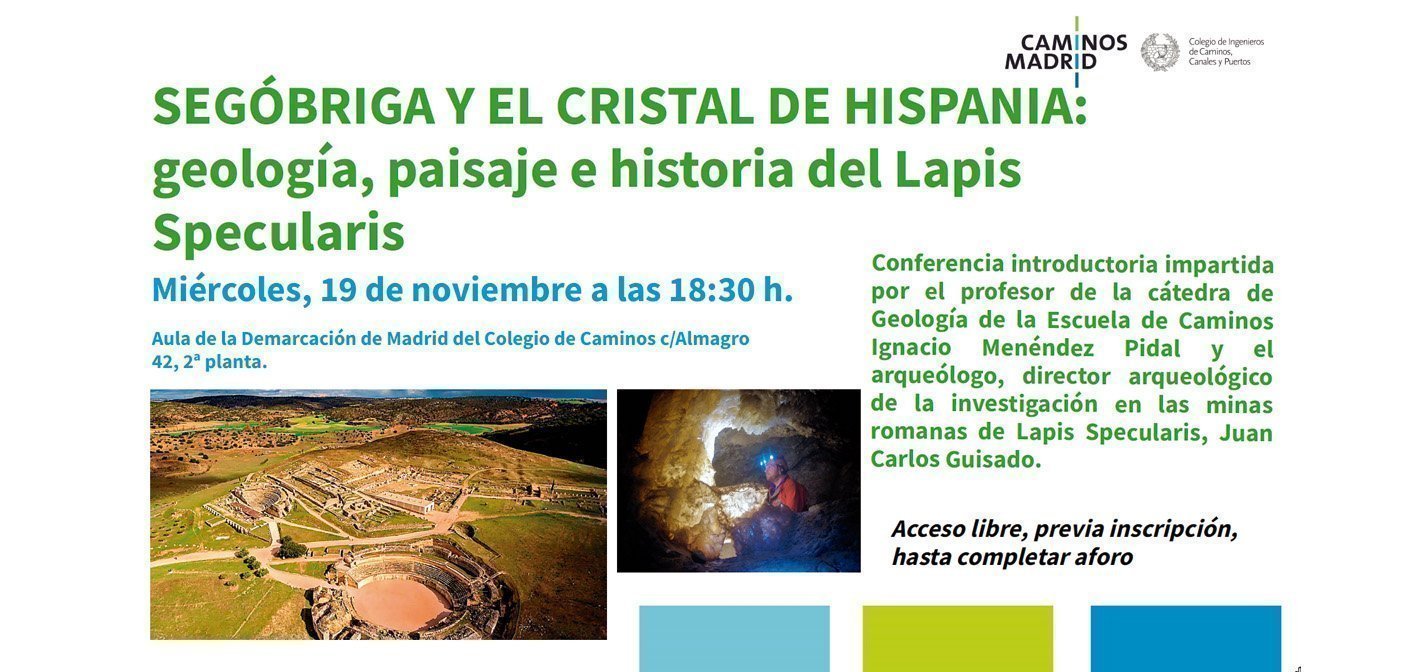 CAMINOS MADRID

Colegio de Ingenieros de Caminos, Canales y Puertos

SEGÓBRIGA Y EL CRISTAL DE HISPANIA: geología, paisaje e historia del Lapis Specularis

Miércoles, 19 de noviembre a las 18:30 h.

Aula de la Demarcación de Madrid del Colegio de Caminos c/Almagro 42, 2ª planta.

Conferencia introductoria impartida por el profesor de la cátedra de Geología de la Escuela de Caminos Ignacio Menéndez Pidal y el arqueólogo, director arqueológico de la investigación en las minas romanas de Lapis Specularis, Juan Carlos Guisado.

Acceso libre, previa inscripción, hasta completar aforo